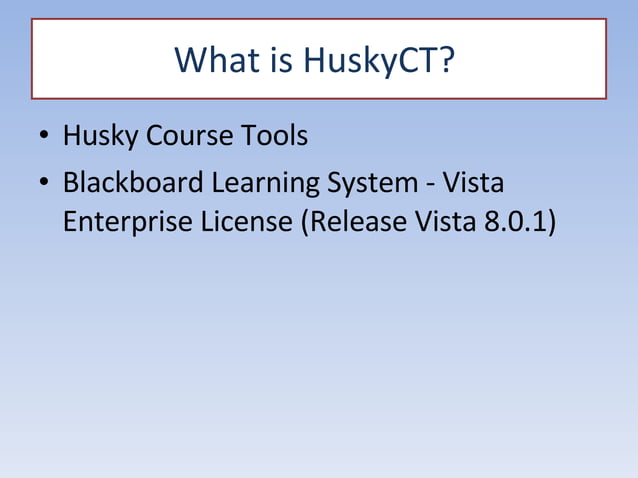 What is HuskyCT?

• Husky Course Tools
• Blackboard Learning System - Vista Enterprise License (Release Vista 8.0.1)